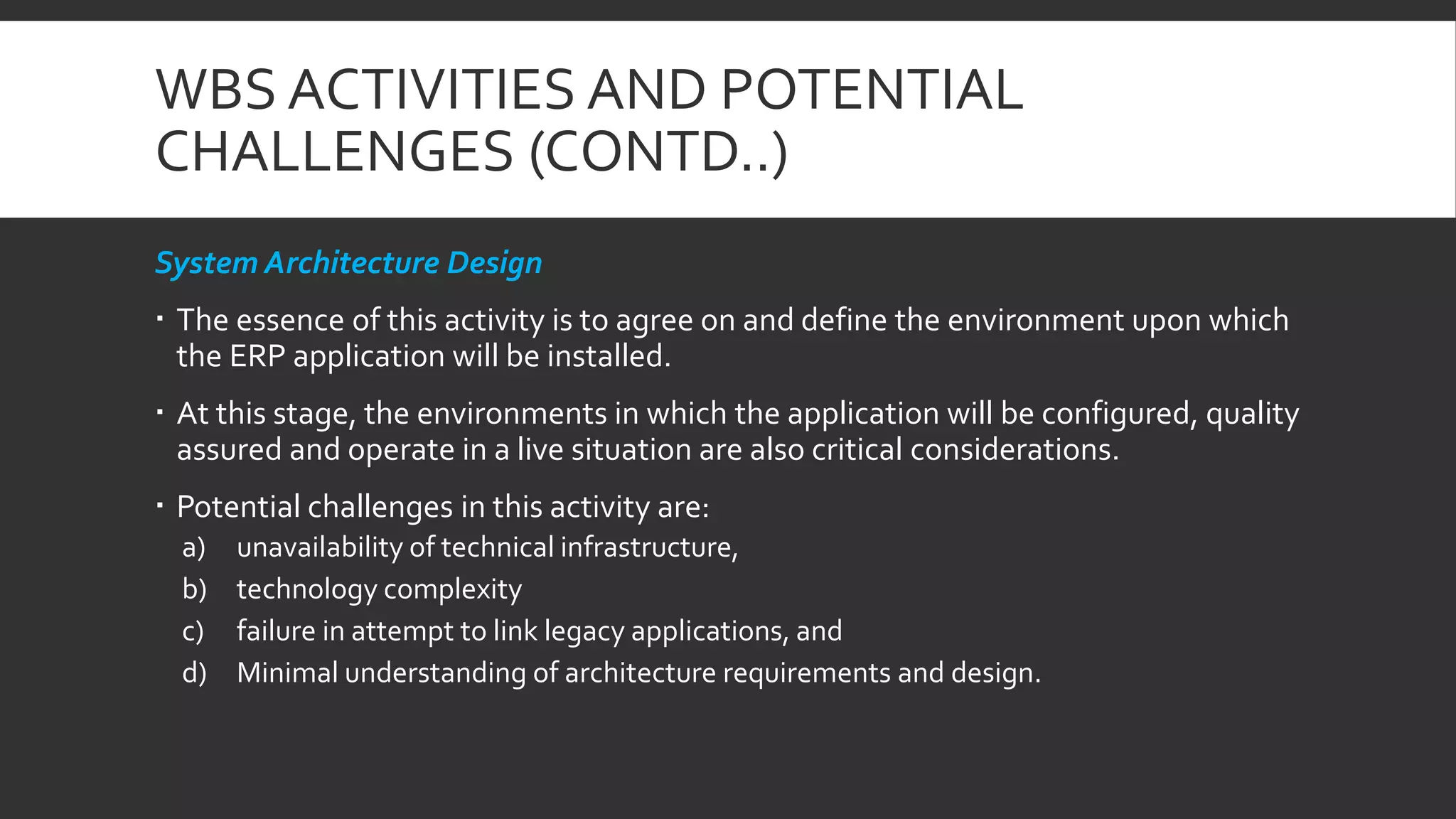 WBS ACTIVITIES AND POTENTIAL CHALLENGES (CONTD..)

System Architecture Design

▪ The essence of this activity is to agree on and define the environment upon which the ERP application will be installed.

▪ At this stage, the environments in which the application will be configured, quality assured and operate in a live situation are also critical considerations.

▪ Potential challenges in this activity are:
a) unavailability of technical infrastructure,
b) technology complexity
c) failure in attempt to link legacy applications, and
d) Minimal understanding of architecture requirements and design.